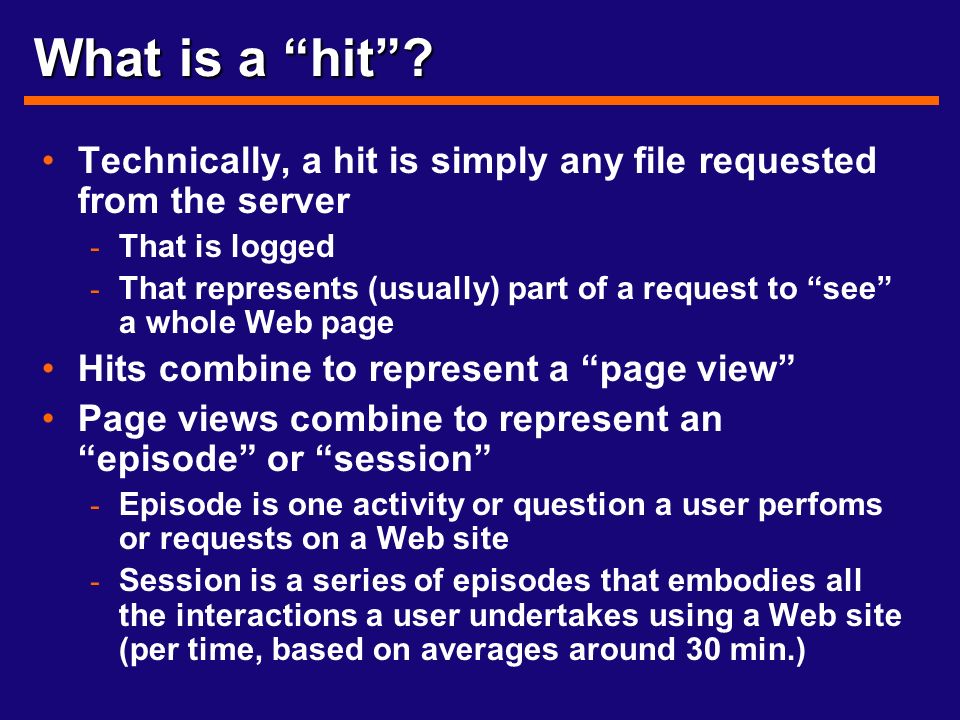 What is a “hit”?

• Technically, a hit is simply any file requested from the server
- That is logged
- That represents (usually) part of a request to “see” a whole Web page
• Hits combine to represent a “page view”
• Page views combine to represent an “episode” or “session”
- Episode is one activity or question a user perfoms or requests on a Web site
- Session is a series of episodes that embodies all the interactions a user undertakes using a Web site (per time, based on averages around 30 min.)